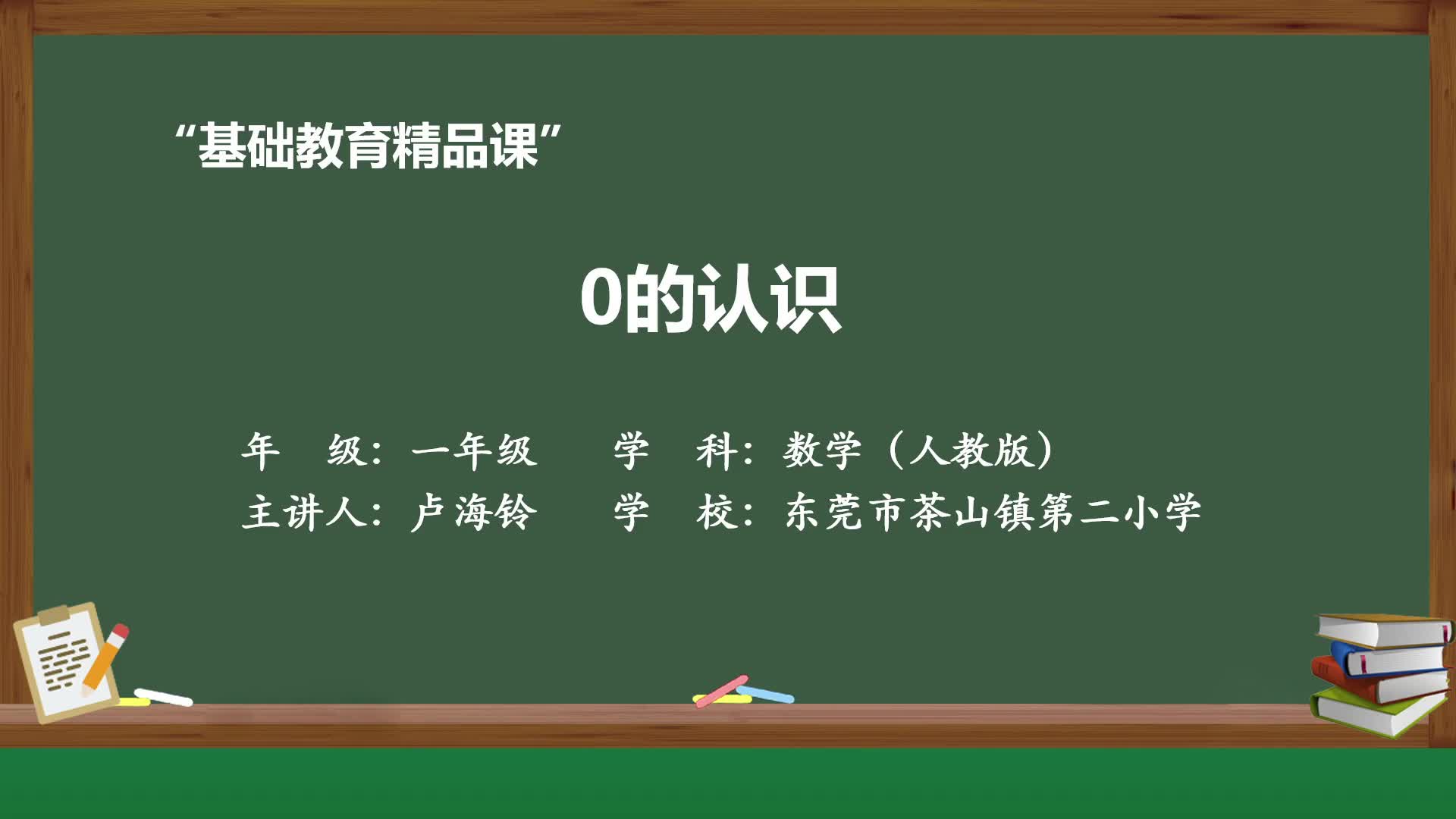 “基础教育精品课”

0的认识

年　级：一年级　　学　科：数学（人教版）
主讲人：卢海铃　　学　校：东莞市茶山镇第二小学